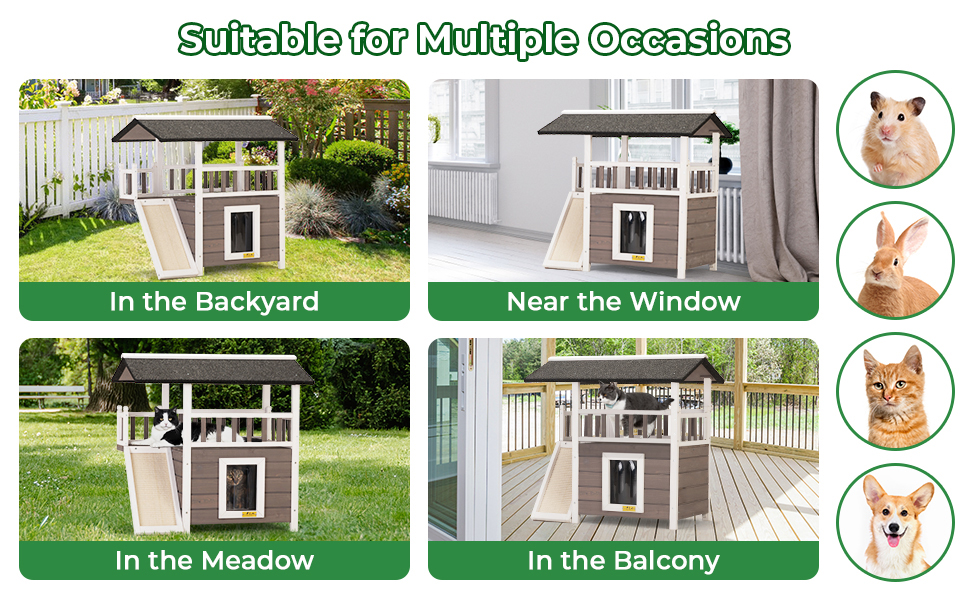 Suitable for Multiple Occasions

In the Backyard

Near the Window

In the Meadow

In the Balcony